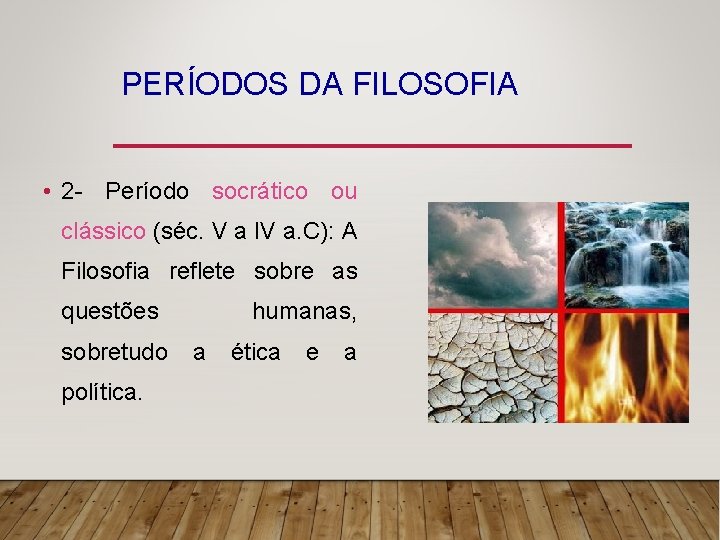 PERÍODOS DA FILOSOFIA

• 2- Período socrático ou clássico (séc. V a IV a.C): A Filosofia reflete sobre as questões humanas, sobretudo a ética e a política.